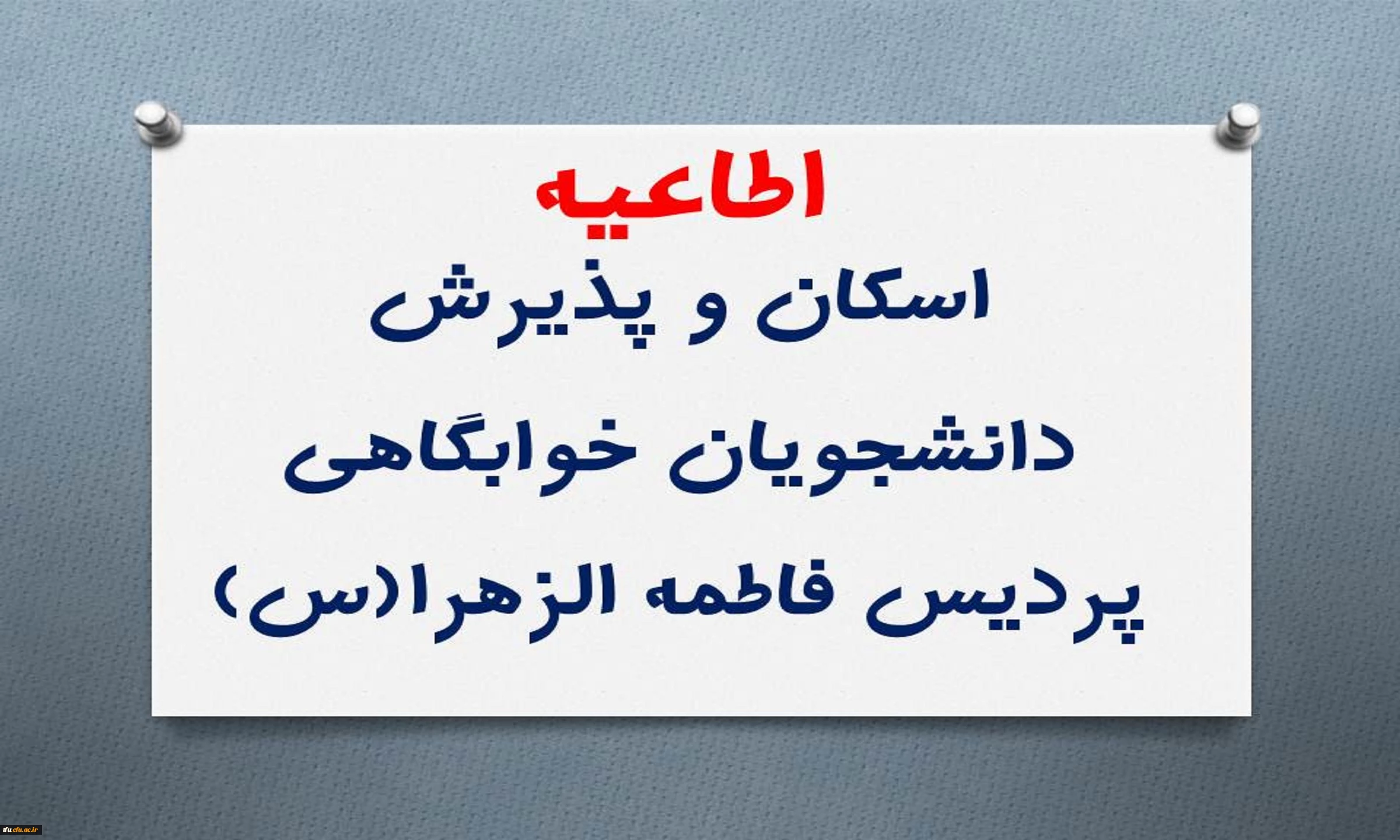 اطاعیه
اسکان و پذیرش
دانشجویان خوابگاهی
پردیس فاطمه الزهرا(س)

ifu.cfu.ac.ir